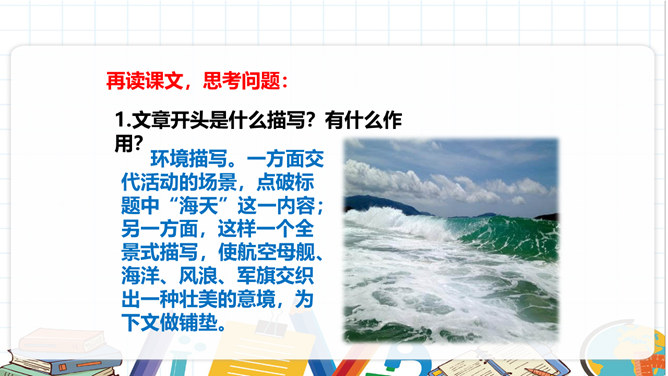 再读课文，思考问题：

1.文章开头是什么描写？有什么作用？

环境描写。一方面交代活动的场景，点破标题中“海天”这一内容；另一方面，这样一个全景式描写，使航空母舰、海洋、风浪、军旗交织出一种壮美的意境，为下文做铺垫。